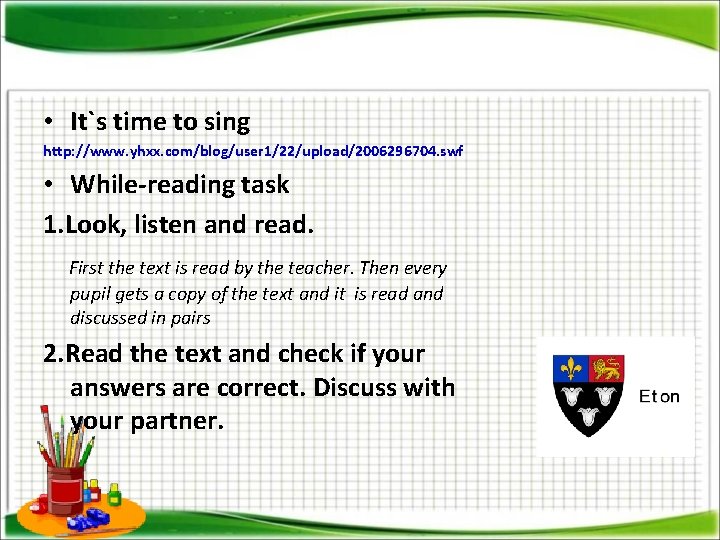 • It`s time to sing

http://www.yhxx.com/blog/user1/22/upload/2006296704.swf

• While-reading task

1.Look, listen and read.

First the text is read by the teacher. Then every pupil gets a copy of the text and it is read and discussed in pairs

2.Read the text and check if your answers are correct. Discuss with your partner.

Eton